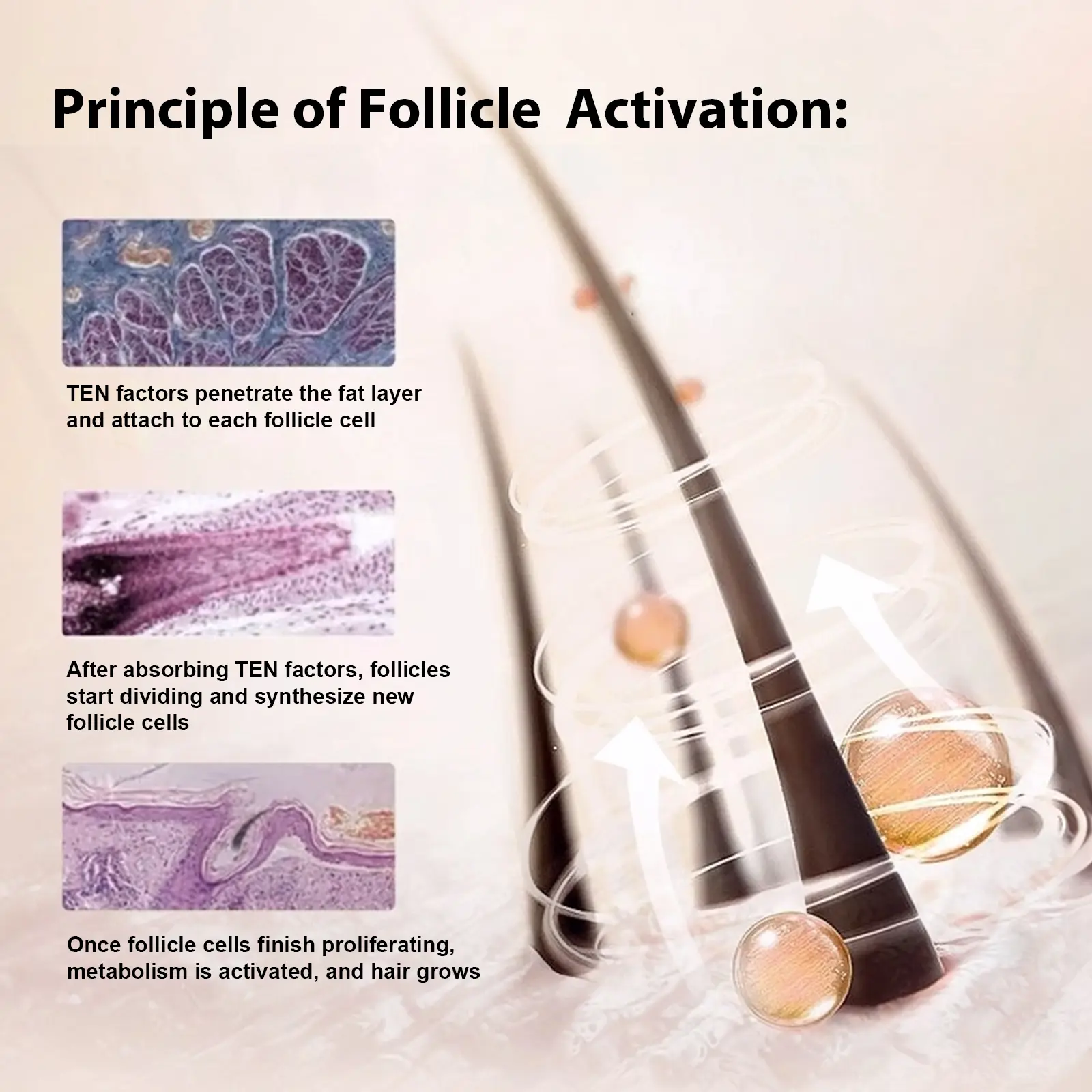 Principle of Follicle Activation:

TEN factors penetrate the fat layer and attach to each follicle cell

After absorbing TEN factors, follicles start dividing and synthesize new follicle cells

Once follicle cells finish proliferating, metabolism is activated, and hair grows